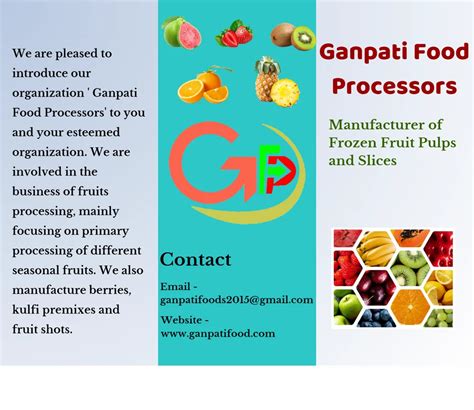 We are pleased to introduce our organization ' Ganpati Food Processors' to you and your esteemed organization. We are involved in the business of fruits processing, mainly focusing on primary processing of different seasonal fruits. We also manufacture berries, kulfi premixes and fruit shots.

GFP

Contact

Email - ganpatifoods2015@gmail.com

Website - www.ganpatifood.com

Ganpati Food Processors

Manufacturer of Frozen Fruit Pulps and Slices